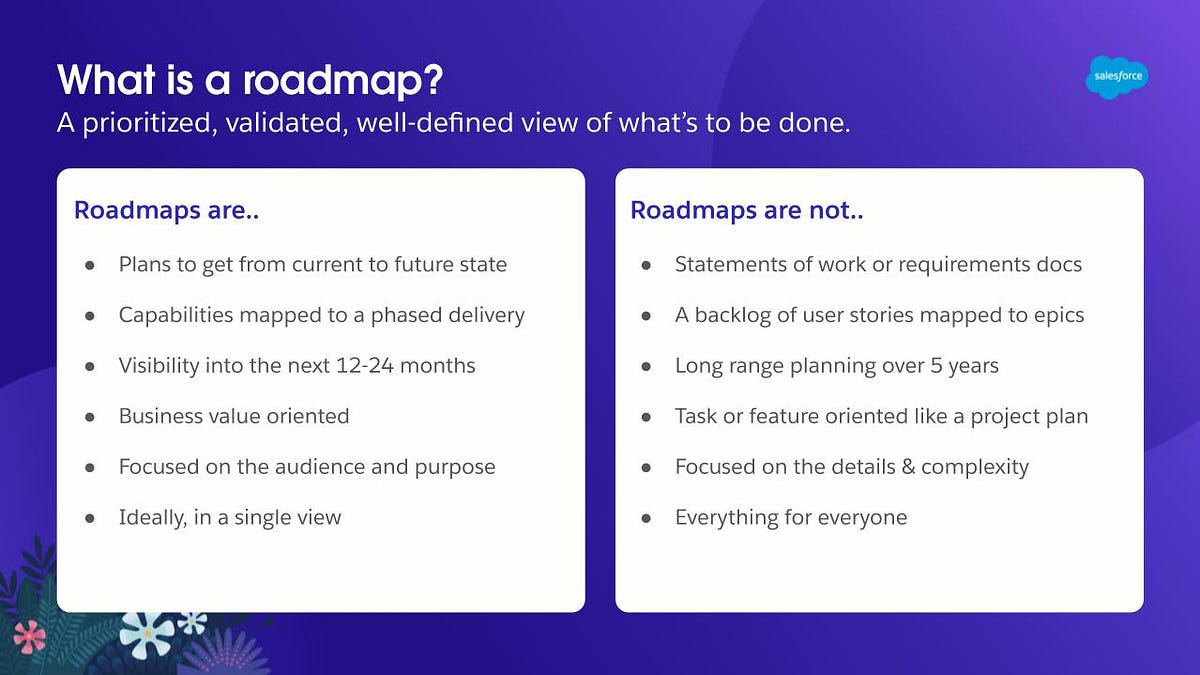 What is a roadmap?

A prioritized, validated, well-defined view of what's to be done.

salesforce

Roadmaps are..

- Plans to get from current to future state
- Capabilities mapped to a phased delivery
- Visibility into the next 12-24 months
- Business value oriented
- Focused on the audience and purpose
- Ideally, in a single view

Roadmaps are not..

- Statements of work or requirements docs
- A backlog of user stories mapped to epics
- Long range planning over 5 years
- Task or feature oriented like a project plan
- Focused on the details & complexity
- Everything for everyone